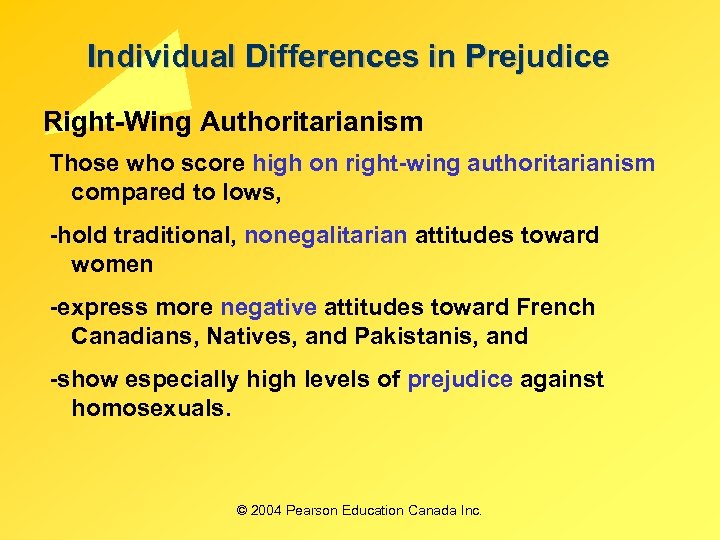 Individual Differences in Prejudice

Right-Wing Authoritarianism

Those who score high on right-wing authoritarianism compared to lows,

-hold traditional, nonegalitarian attitudes toward women

-express more negative attitudes toward French Canadians, Natives, and Pakistanis, and

-show especially high levels of prejudice against homosexuals.

© 2004 Pearson Education Canada Inc.